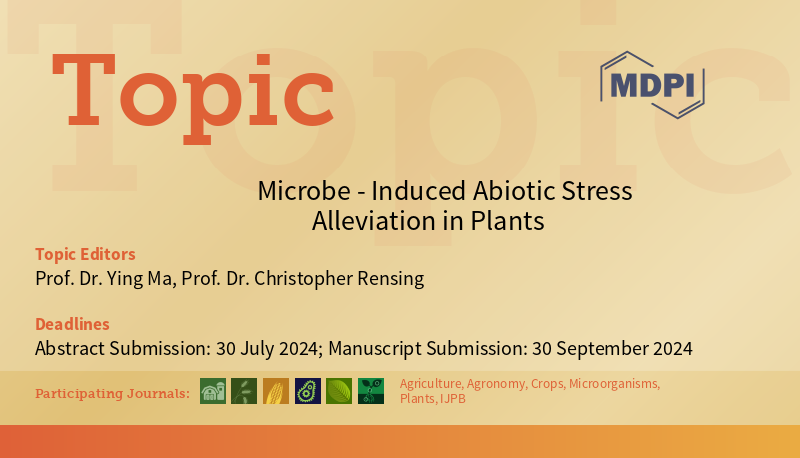 Topic

MDPI

Microbe - Induced Abiotic Stress Alleviation in Plants

Topic Editors
Prof. Dr. Ying Ma, Prof. Dr. Christopher Rensing

Deadlines
Abstract Submission: 30 July 2024; Manuscript Submission: 30 September 2024

Participating Journals:
Agriculture, Agronomy, Crops, Microorganisms, Plants, IJPB